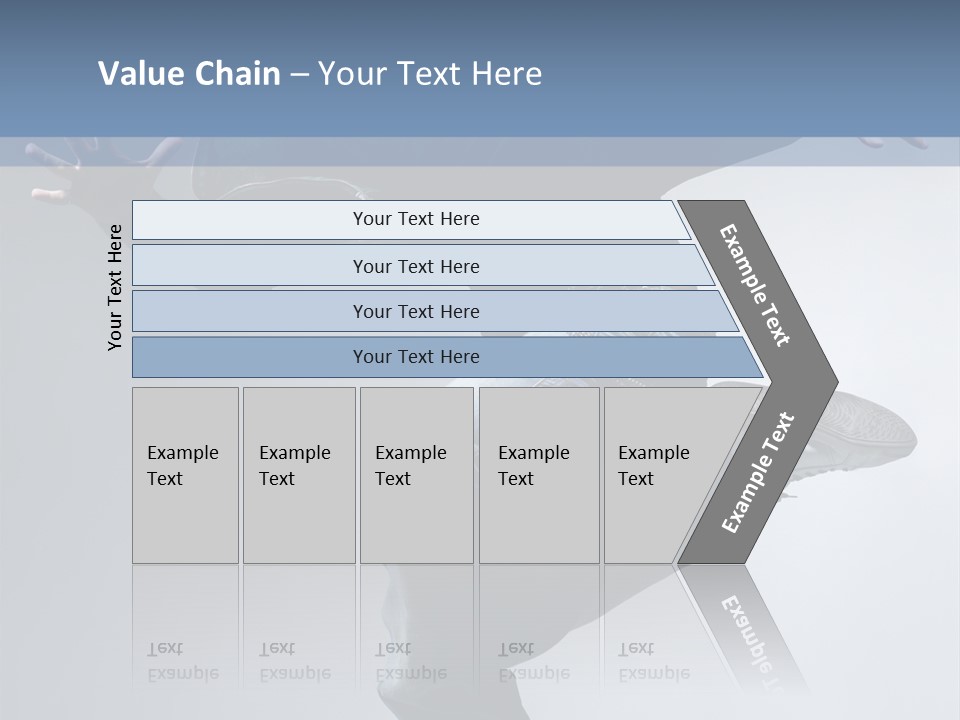 Value Chain – Your Text Here

Your Text Here

Your Text Here

Your Text Here

Your Text Here

Your Text Here

Example Text

Example Text

Example Text

Example Text

Example Text

Example Text

Example Text